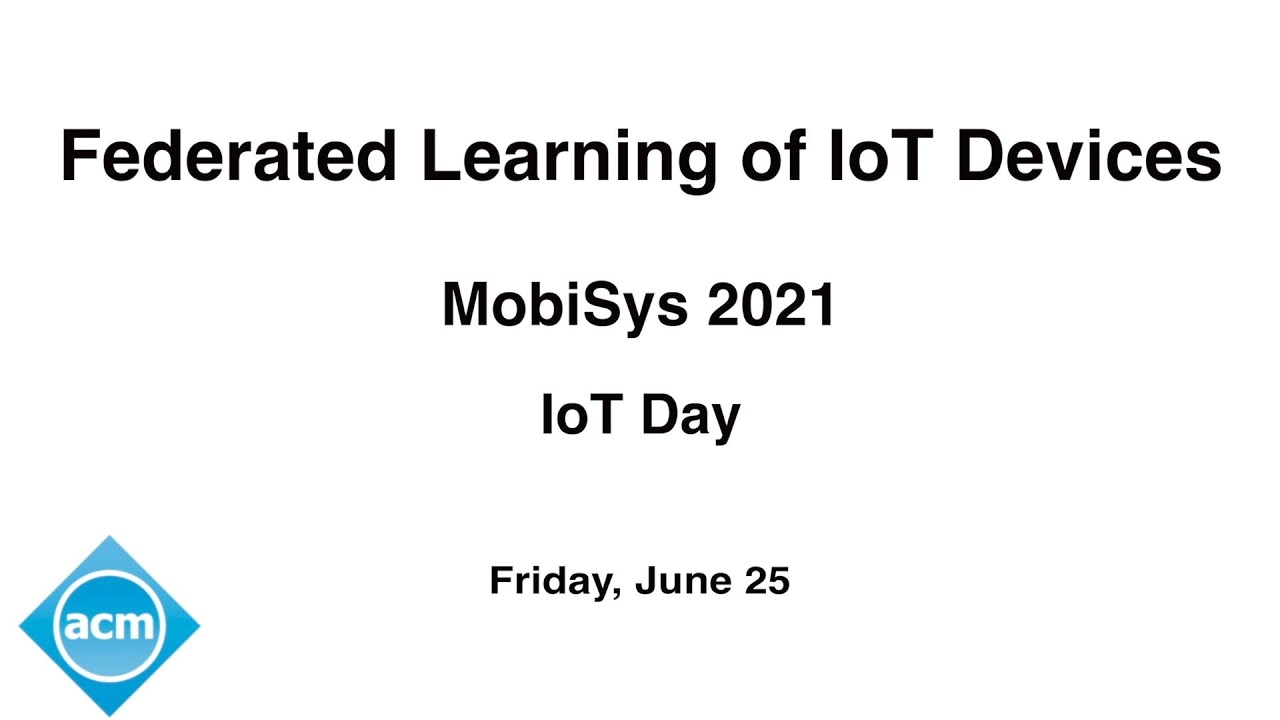 Federated Learning of IoT Devices

MobiSys 2021

IoT Day

Friday, June 25

acm